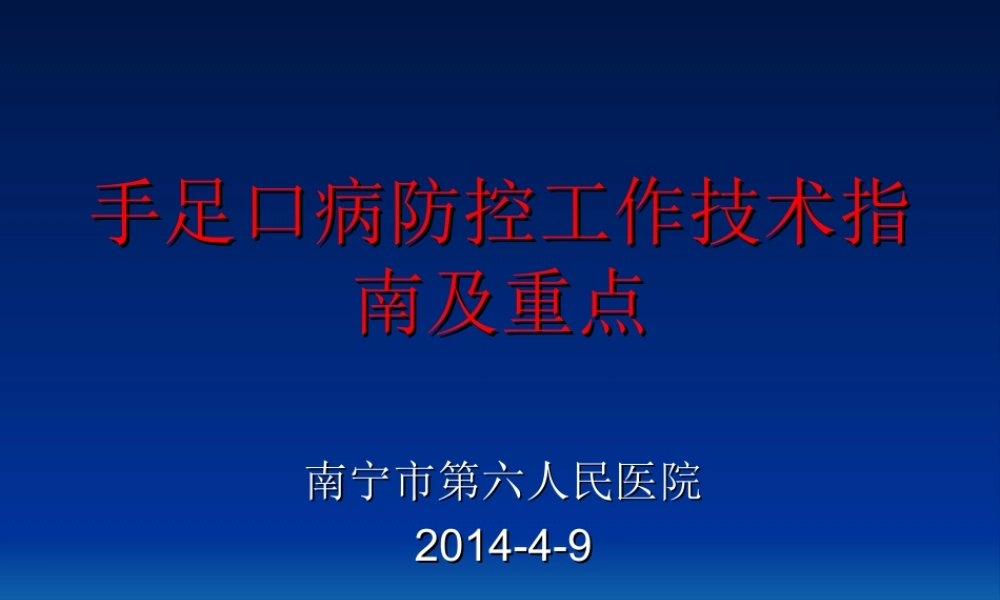 手足口病防控工作技术指南及重点

南宁市第六人民医院

2014-4-9